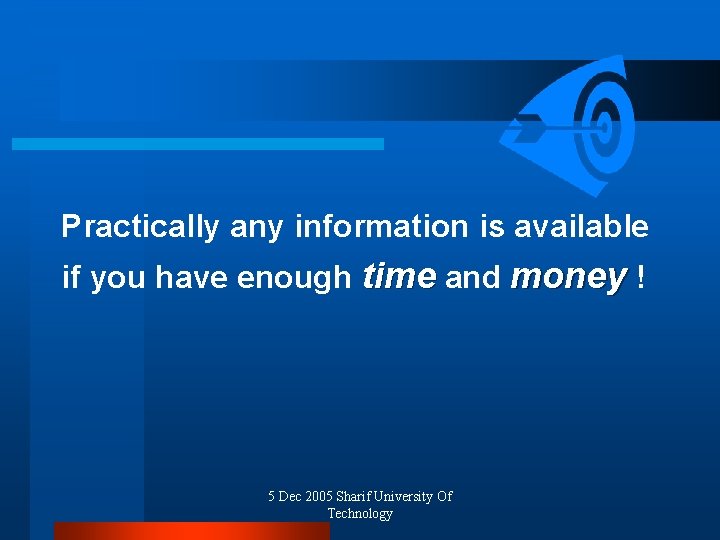 Practically any information is available if you have enough time and money !

5 Dec 2005 Sharif University Of Technology